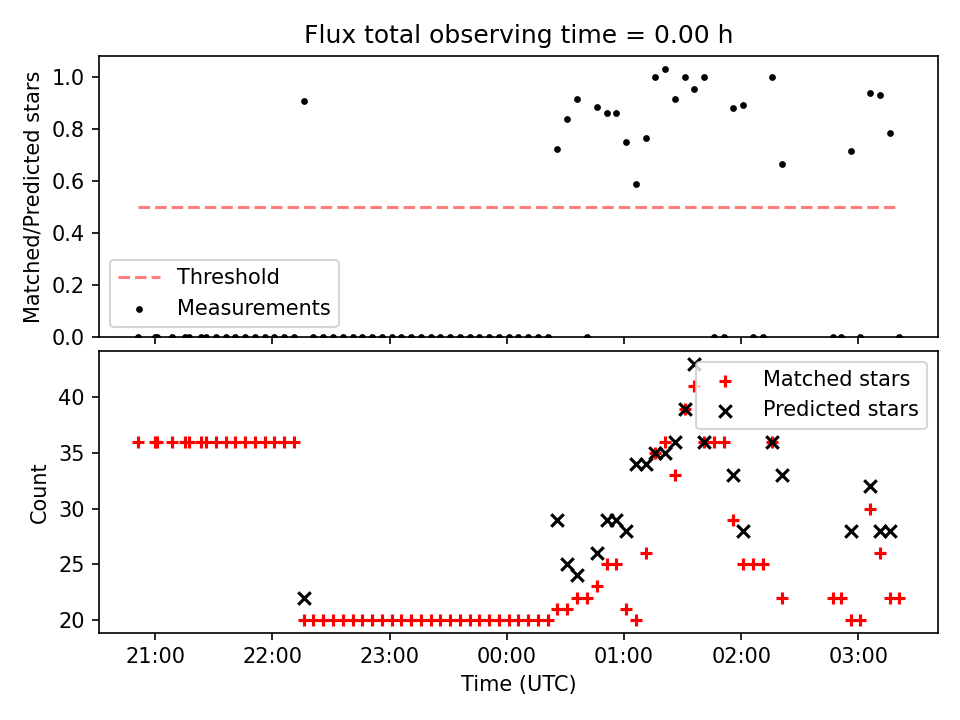 Flux total observing time = 0.00 h

Matched/Predicted stars

1.0
0.8
0.6
0.4
0.2
0.0

Threshold
Measurements

Count

40
35
30
25
20

Matched stars
Predicted stars

21:00
22:00
23:00
00:00
01:00
02:00
03:00

Time (UTC)